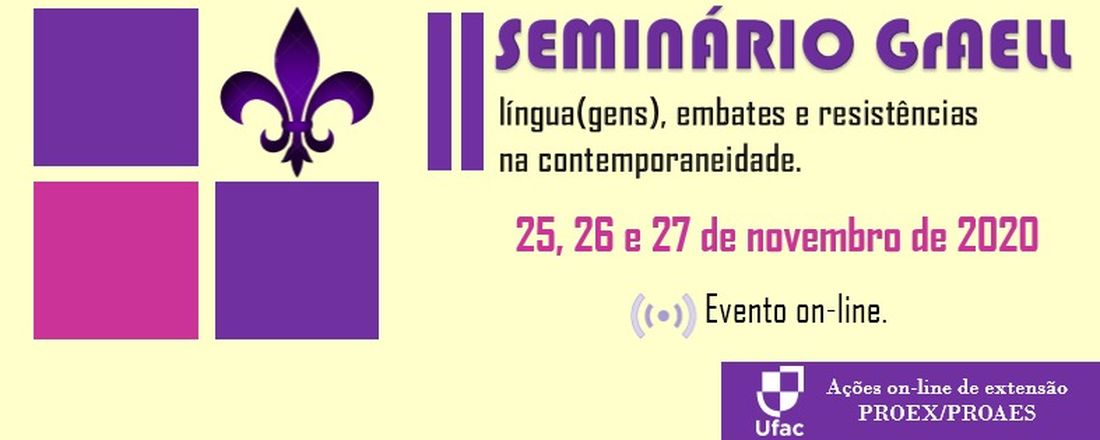 II SEMINÁRIO GrAELL

língua(gens), embates e resistências na contemporaneidade.

25, 26 e 27 de novembro de 2020

Evento on-line.

Ufac

Ações on-line de extensão
PROEX/PROAES